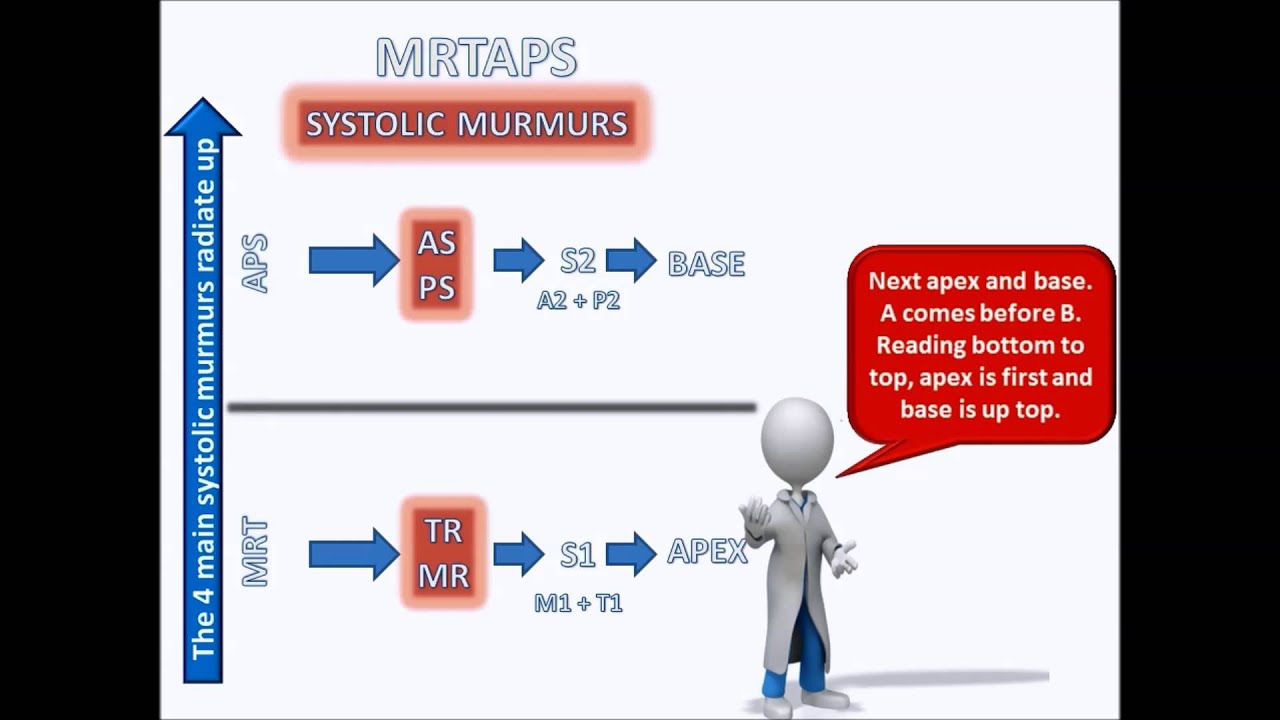 MRTAPS

SYSTOLIC MURMURS

The 4 main systolic murmurs radiate up

APS

AS
PS

S2

A2 + P2

BASE

Next apex and base. A comes before B. Reading bottom to top, apex is first and base is up top.

MRT

TR
MR

S1

M1 + T1

APEX